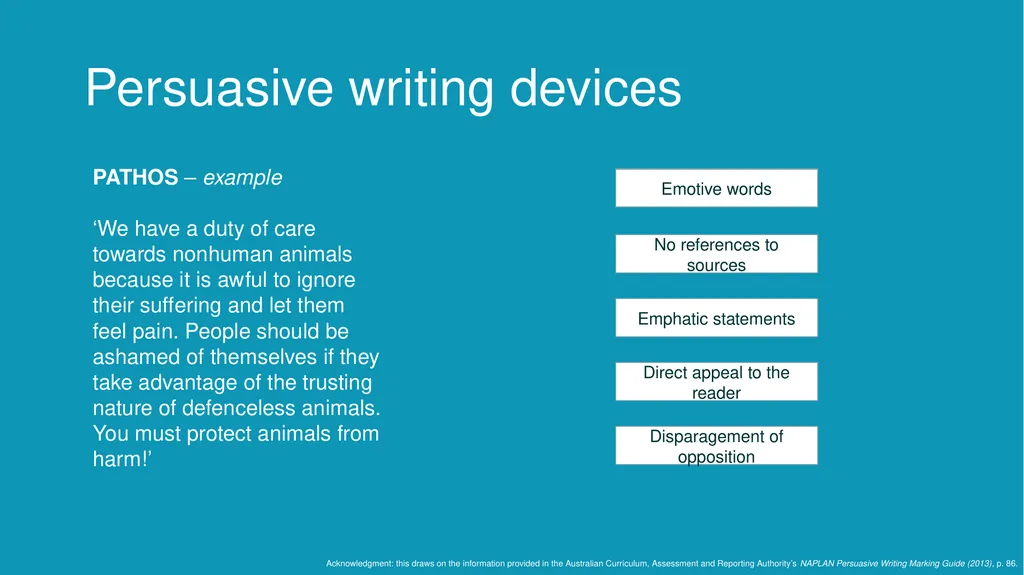 Persuasive writing devices

PATHOS – example

‘We have a duty of care towards nonhuman animals because it is awful to ignore their suffering and let them feel pain. People should be ashamed of themselves if they take advantage of the trusting nature of defenceless animals. You must protect animals from harm!’

Emotive words

No references to sources

Emphatic statements

Direct appeal to the reader

Disparagement of opposition

Acknowledgment: this draws on the information provided in the Australian Curriculum, Assessment and Reporting Authority’s NAPLAN Persuasive Writing Marking Guide (2013), p. 86.